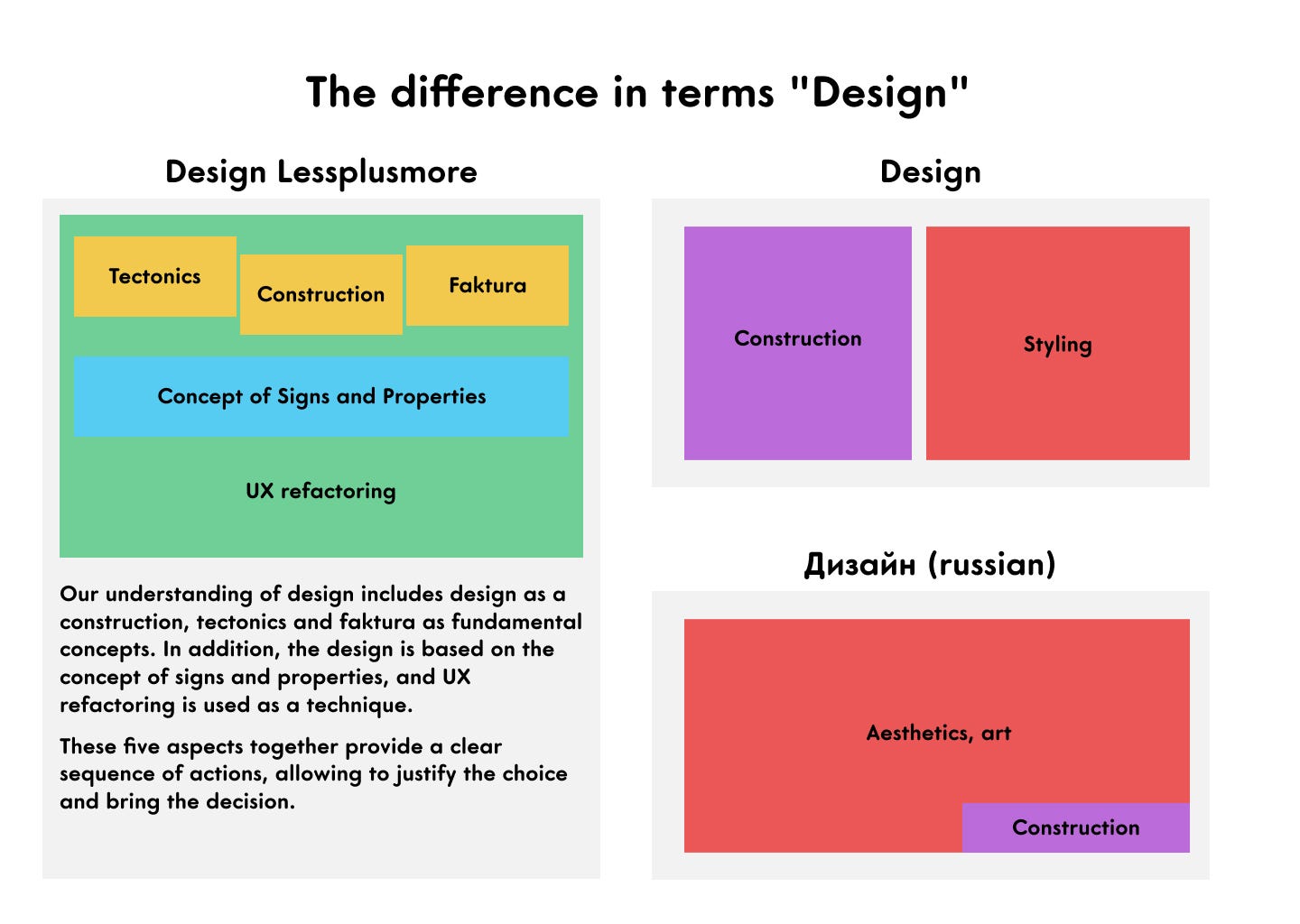 The difference in terms "Design"

Design Lessplusmore

Tectonics

Construction

Faktura

Concept of Signs and Properties

UX refactoring

Our understanding of design includes design as a construction, tectonics and faktura as fundamental concepts. In addition, the design is based on the concept of signs and properties, and UX refactoring is used as a technique.

These five aspects together provide a clear sequence of actions, allowing to justify the choice and bring the decision.

Design

Construction

Styling

Дизайн (russian)

Aesthetics, art

Construction